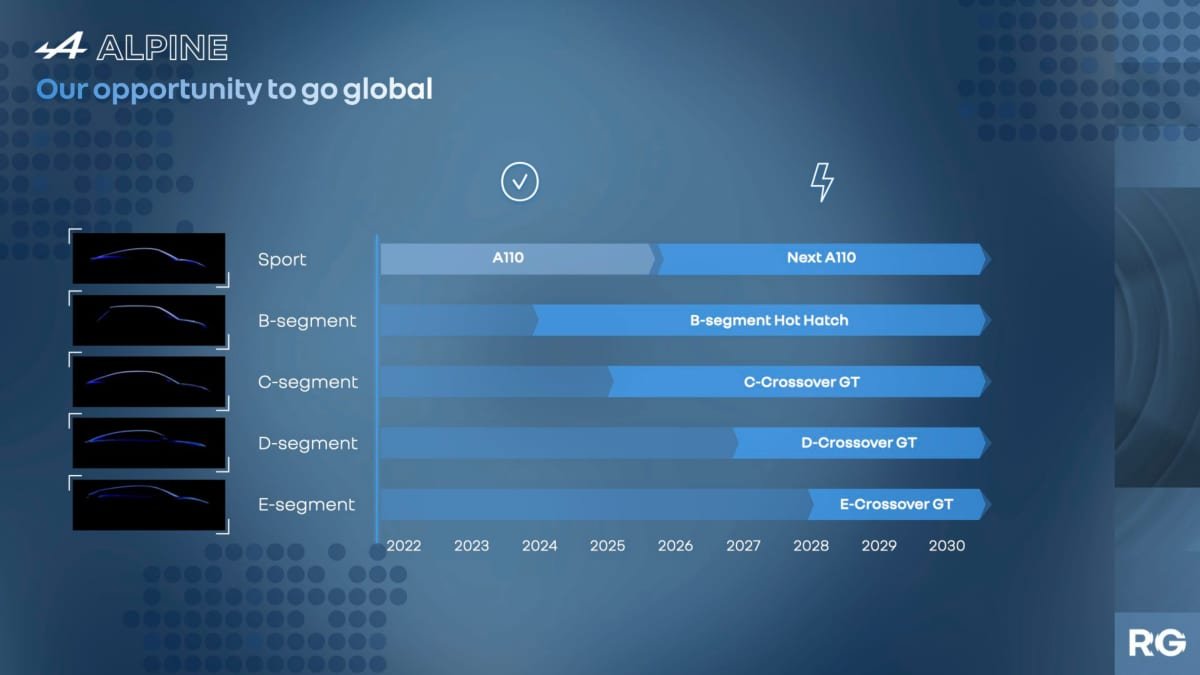 ALPINE
Our opportunity to go global

Sport
A110
Next A110

B-segment
B-segment Hot Hatch

C-segment
C-Crossover GT

D-segment
D-Crossover GT

E-segment
E-Crossover GT

2022 2023 2024 2025 2026 2027 2028 2029 2030

RG